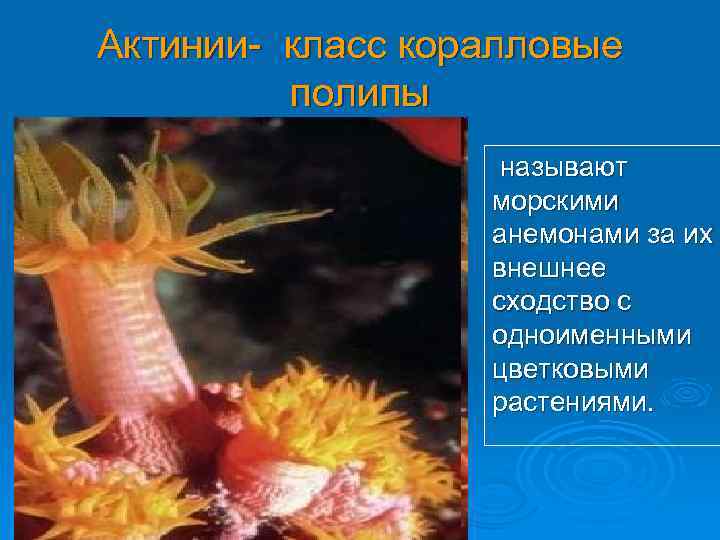 Актинии- класс коралловые полипы

называют морскими анемонами за их внешнее сходство с одноименными цветковыми растениями.